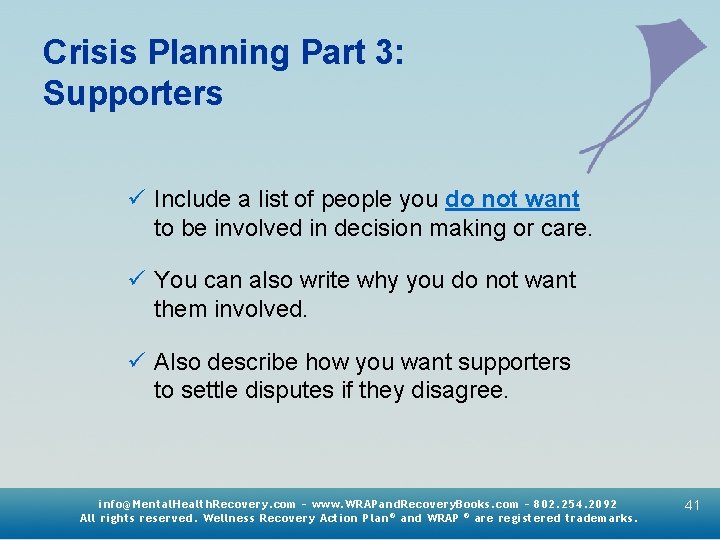 Crisis Planning Part 3: Supporters

✓ Include a list of people you do not want to be involved in decision making or care.

✓ You can also write why you do not want them involved.

✓ Also describe how you want supporters to settle disputes if they disagree.

info@MentalHealthRecovery.com - www.WRAPandRecoveryBooks.com - 802.254.2092
All rights reserved. Wellness Recovery Action Plan® and WRAP ® are registered trademarks.

41